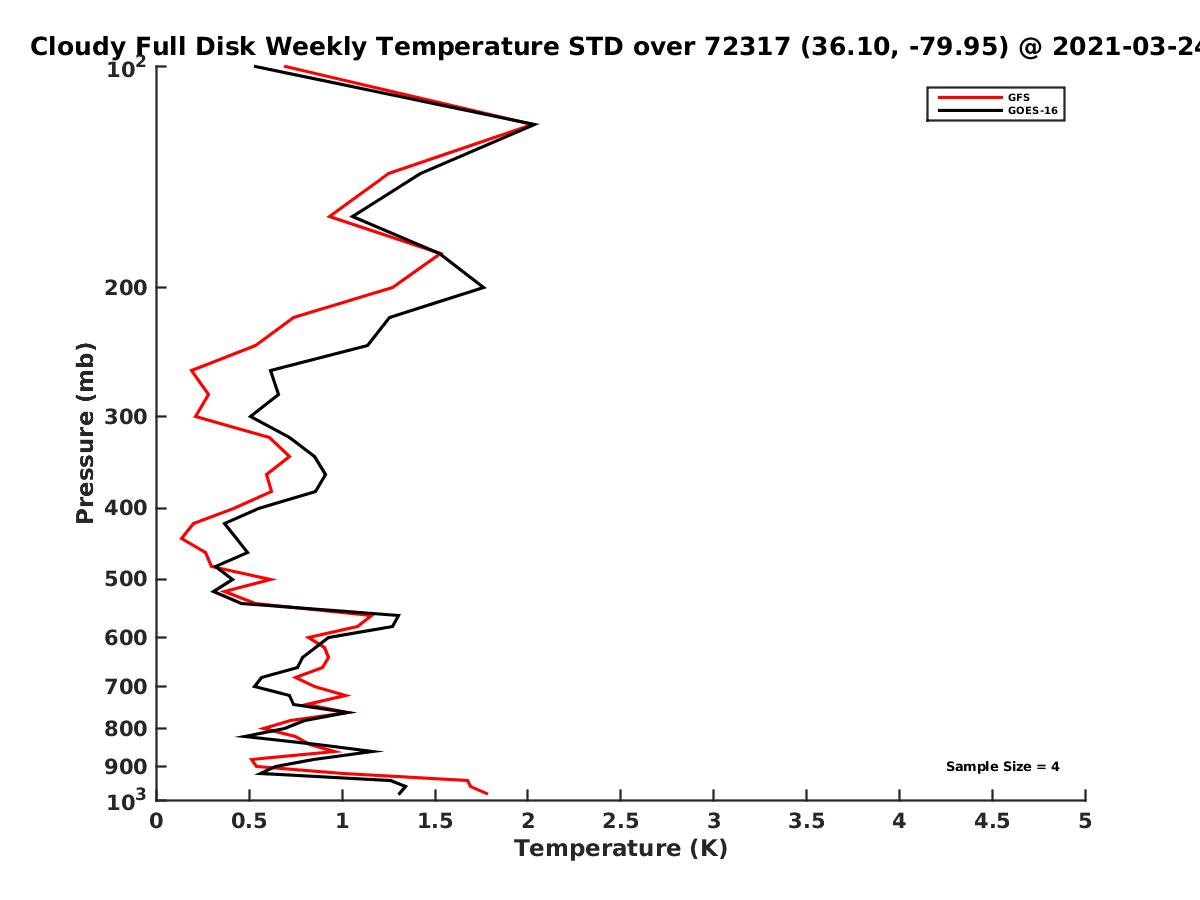 Cloudy Full Disk Weekly Temperature STD over 72317 (36.10, -79.95) @ 2021-03-24

GFS
GOES-16

Pressure (mb)

$10^2$
200
300
400
500
600
700
800
900
$10^3$

Sample Size = 4

0
0.5
1
1.5
2
2.5
3
3.5
4
4.5
5

Temperature (K)